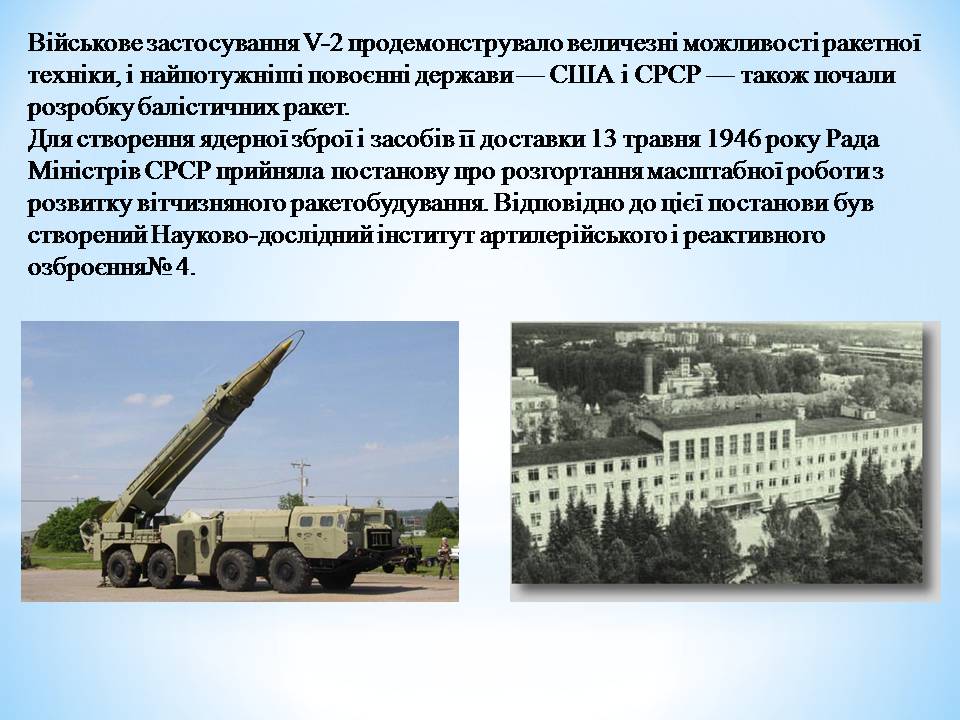 Військове застосування V-2 продемонструвало величезні можливості ракетної техніки, і найпотужніші повоєнні держави — США і СРСР — також почали розробку балістичних ракет.
Для створення ядерної зброї і засобів її доставки 13 травня 1946 року Рада Міністрів СРСР прийняла постанову про розгортання масштабної роботи з розвитку вітчизняного ракетобудування. Відповідно до цієї постанови був створений Науково-дослідний інститут артилерійського і реактивного озброєння№ 4.